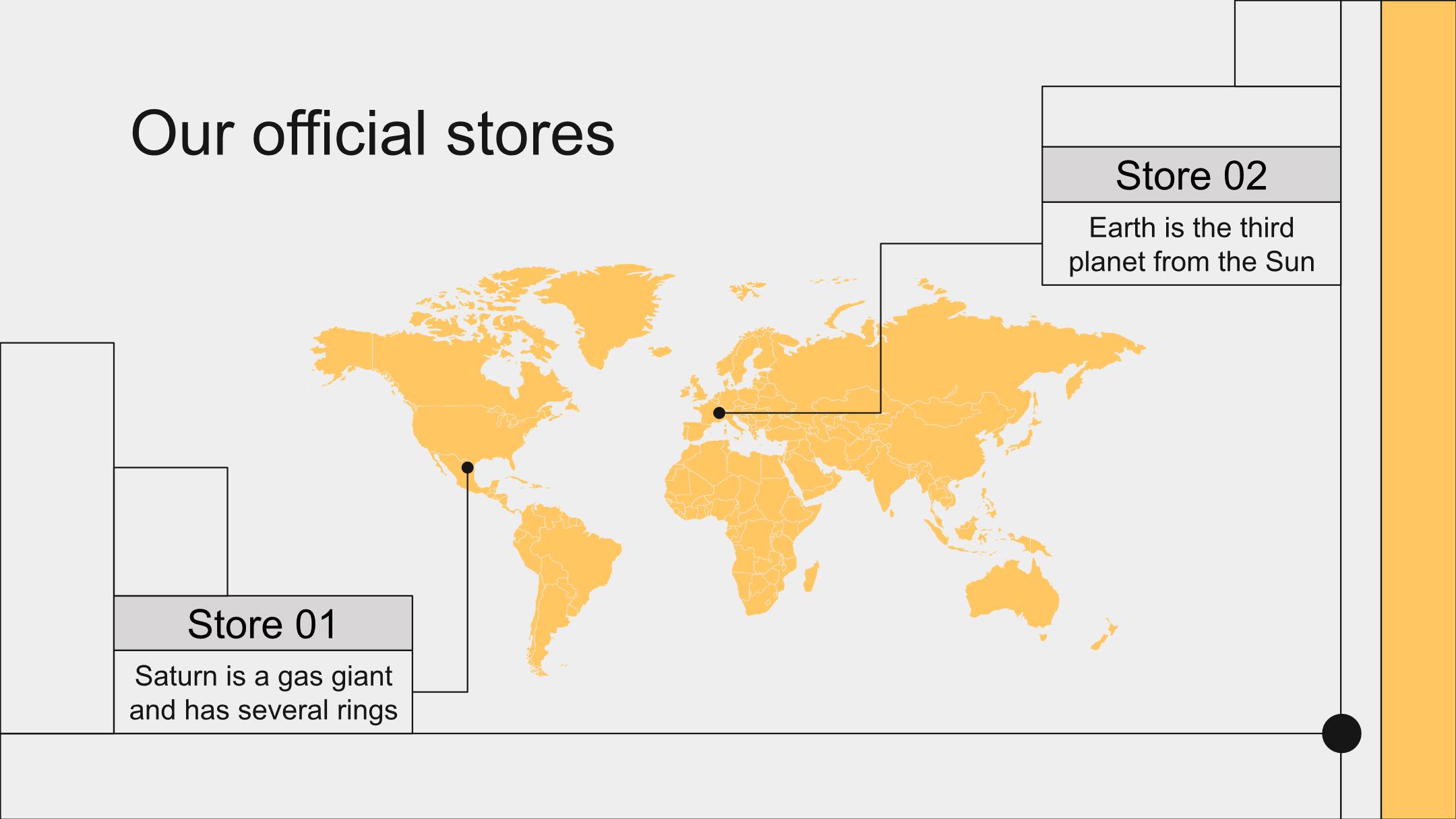 Our official stores

Store 02

Earth is the third planet from the Sun

Store 01

Saturn is a gas giant and has several rings